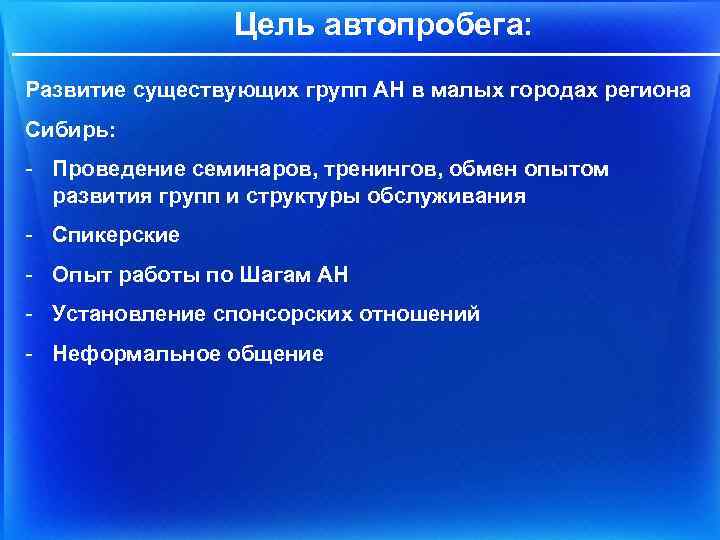 Цель автопробега:

Развитие существующих групп АН в малых городах региона

Сибирь:

- Проведение семинаров, тренингов, обмен опытом развития групп и структуры обслуживания

- Спикерские

- Опыт работы по Шагам АН

- Установление спонсорских отношений

- Неформальное общение